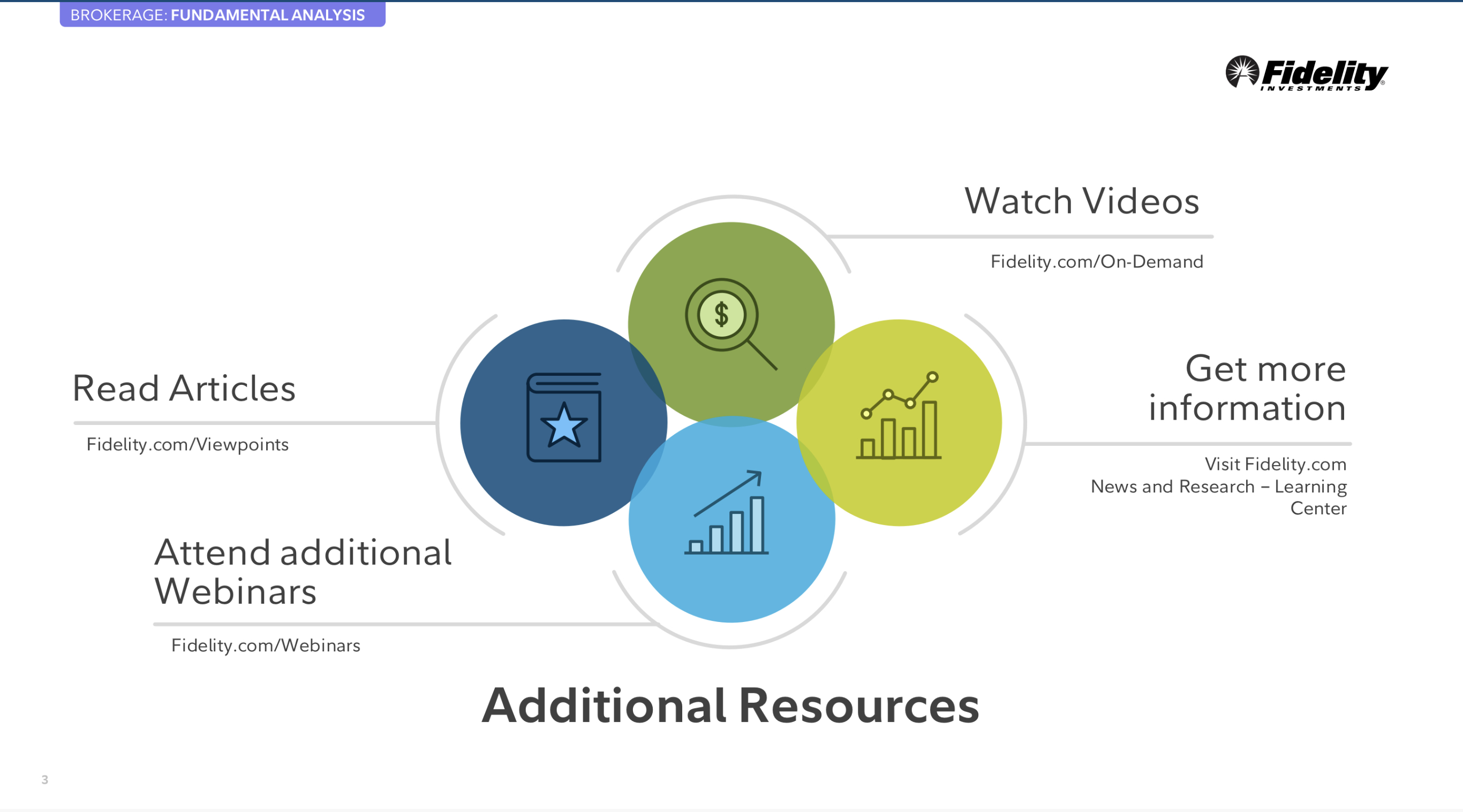 BROKERAGE: FUNDAMENTAL ANALYSIS

Fidelity INVESTMENTS

Watch Videos

Fidelity.com/On-Demand

$

Read Articles

Fidelity.com/Viewpoints

Get more information

Visit Fidelity.com
News and Research – Learning Center

Attend additional Webinars

Fidelity.com/Webinars

Additional Resources

3